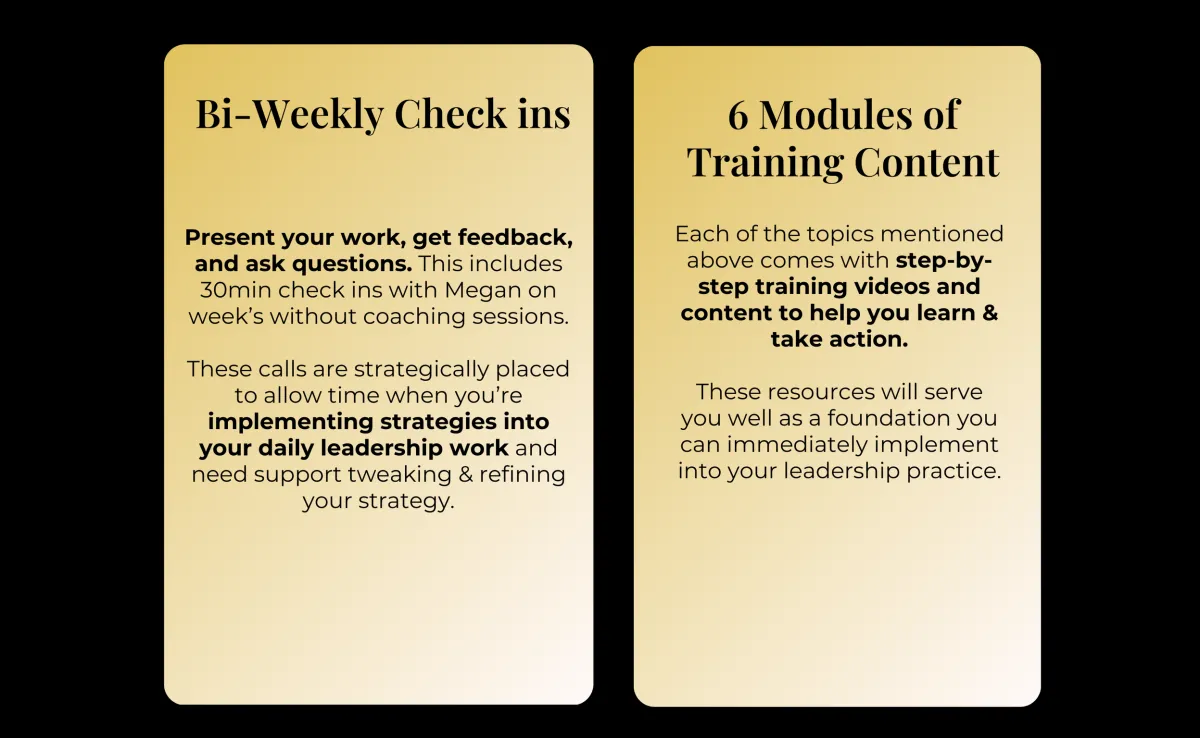 Bi-Weekly Check ins

Present your work, get feedback, and ask questions. This includes 30min check ins with Megan on week's without coaching sessions.

These calls are strategically placed to allow time when you're implementing strategies into your daily leadership work and need support tweaking & refining your strategy.

6 Modules of Training Content

Each of the topics mentioned above comes with step-by-step training videos and content to help you learn & take action.

These resources will serve you well as a foundation you can immediately implement into your leadership practice.